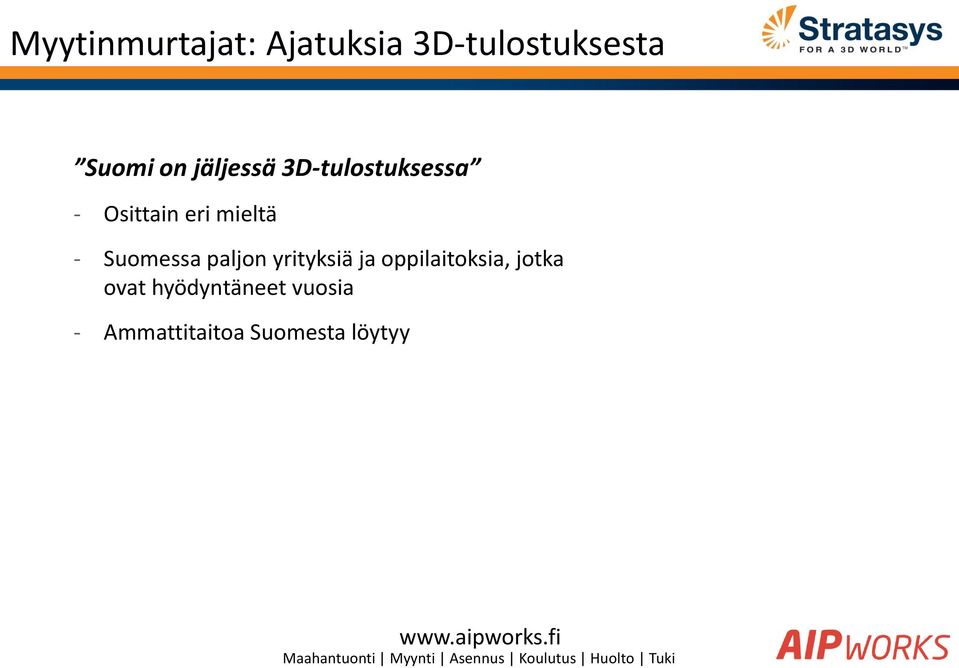 Myytinmurtajat: Ajatuksia 3D-tulostuksesta

Stratasys
FOR A 3D WORLD™

”Suomi on jäljessä 3D-tulostuksessa”

- Osittain eri mieltä

- Suomessa paljon yrityksiä ja oppilaitoksia, jotka ovat hyödyntäneet vuosia

- Ammattitaitoa Suomesta löytyy

www.aipworks.fi
Maahantuonti | Myynti | Asennus | Koulutus | Huolto | Tuki

AIPWORKS